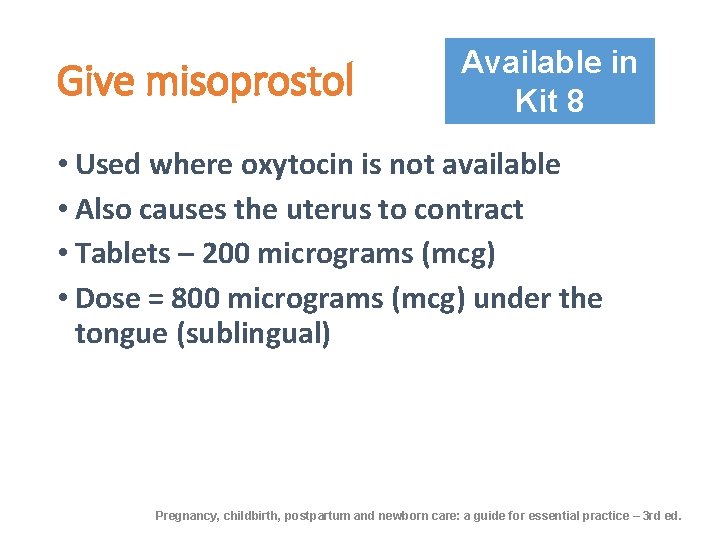 Give misoprostol

Available in Kit 8

• Used where oxytocin is not available
• Also causes the uterus to contract
• Tablets – 200 micrograms (mcg)
• Dose = 800 micrograms (mcg) under the tongue (sublingual)

Pregnancy, childbirth, postpartum and newborn care: a guide for essential practice – 3rd ed.